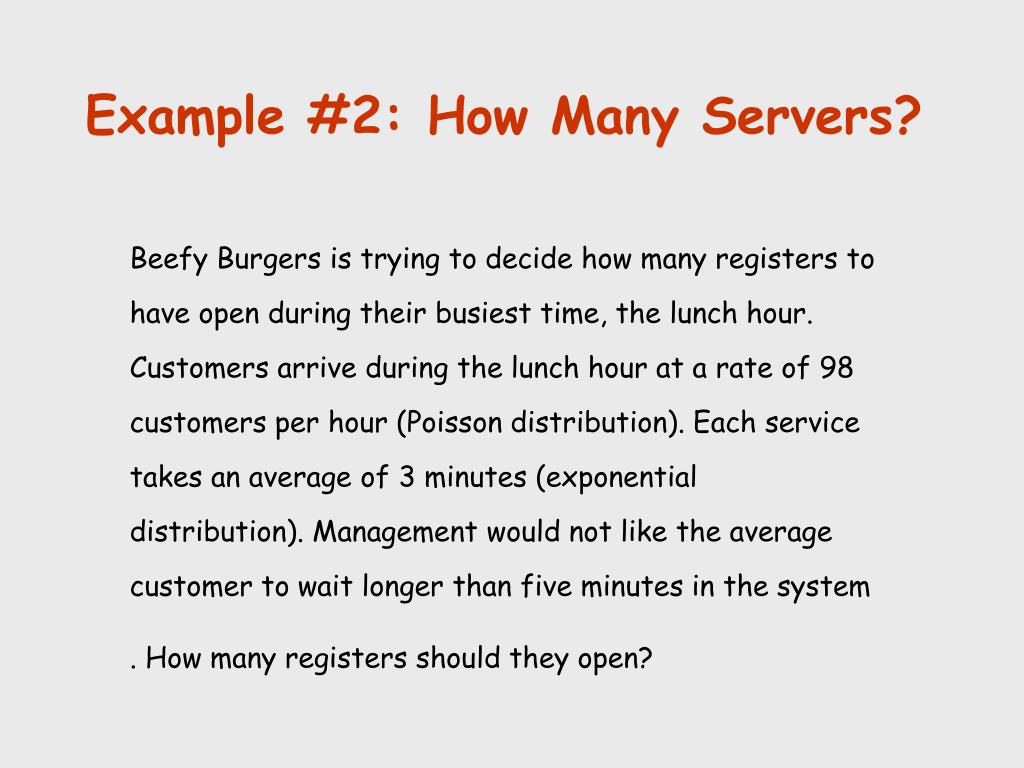 Example #2: How Many Servers?

Beefy Burgers is trying to decide how many registers to have open during their busiest time, the lunch hour. Customers arrive during the lunch hour at a rate of 98 customers per hour (Poisson distribution). Each service takes an average of 3 minutes (exponential distribution). Management would not like the average customer to wait longer than five minutes in the system

. How many registers should they open?